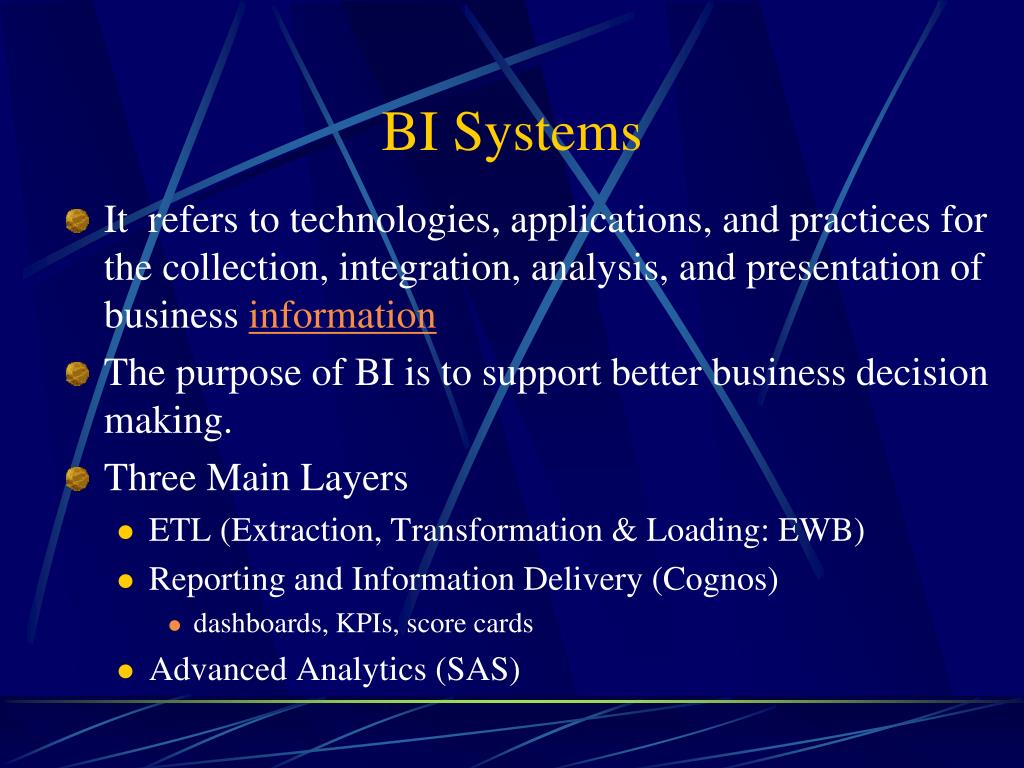 BI Systems

It refers to technologies, applications, and practices for the collection, integration, analysis, and presentation of business information

The purpose of BI is to support better business decision making.

Three Main Layers

ETL (Extraction, Transformation & Loading: EWB)

Reporting and Information Delivery (Cognos)

dashboards, KPIs, score cards

Advanced Analytics (SAS)